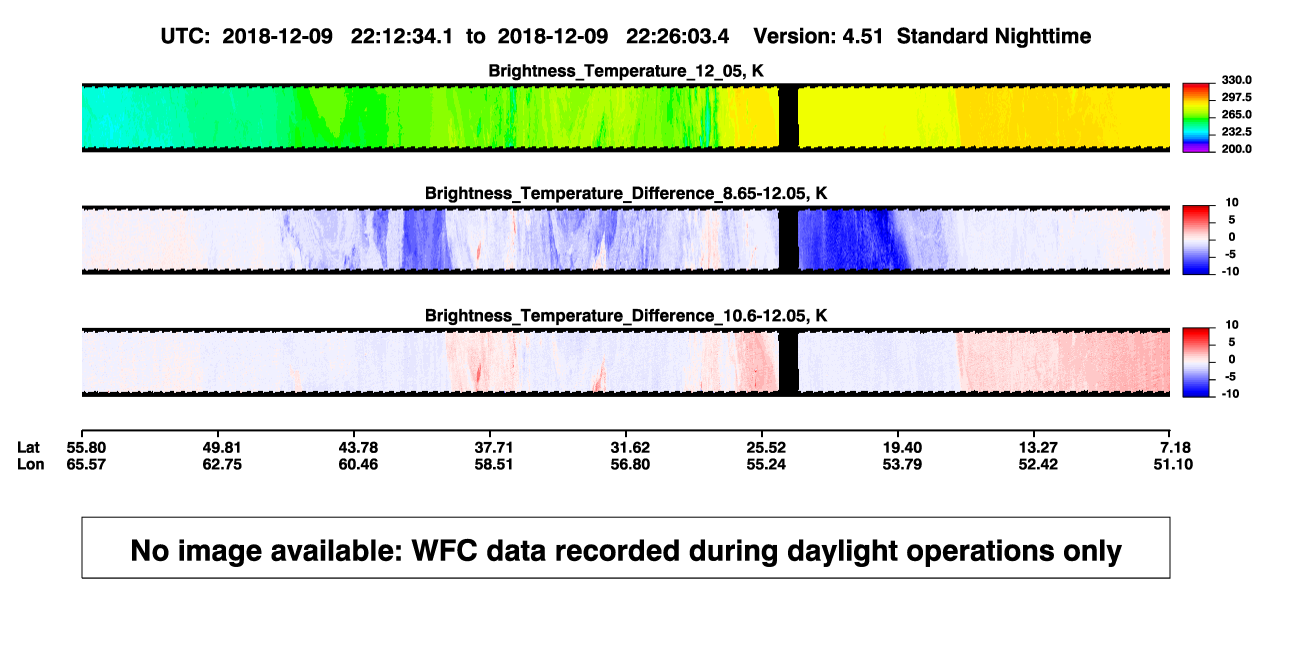 UTC: 2018-12-09 22:12:34.1 to 2018-12-09 22:26:03.4 Version: 4.51 Standard Nighttime

Brightness_Temperature_12_05, K

330.0
297.5
265.0
232.5
200.0

Brightness_Temperature_Difference_8.65-12.05, K

10
5
0
-5
-10

Brightness_Temperature_Difference_10.6-12.05, K

10
5
0
-5
-10

| Lat | 55.80 | 49.81 | 43.78 | 37.71 | 31.62 | 25.52 | 19.40 | 13.27 | 7.18 |
|---|---|---|---|---|---|---|---|---|---|
| Lon | 65.57 | 62.75 | 60.46 | 58.51 | 56.80 | 55.24 | 53.79 | 52.42 | 51.10 |

No image available: WFC data recorded during daylight operations only